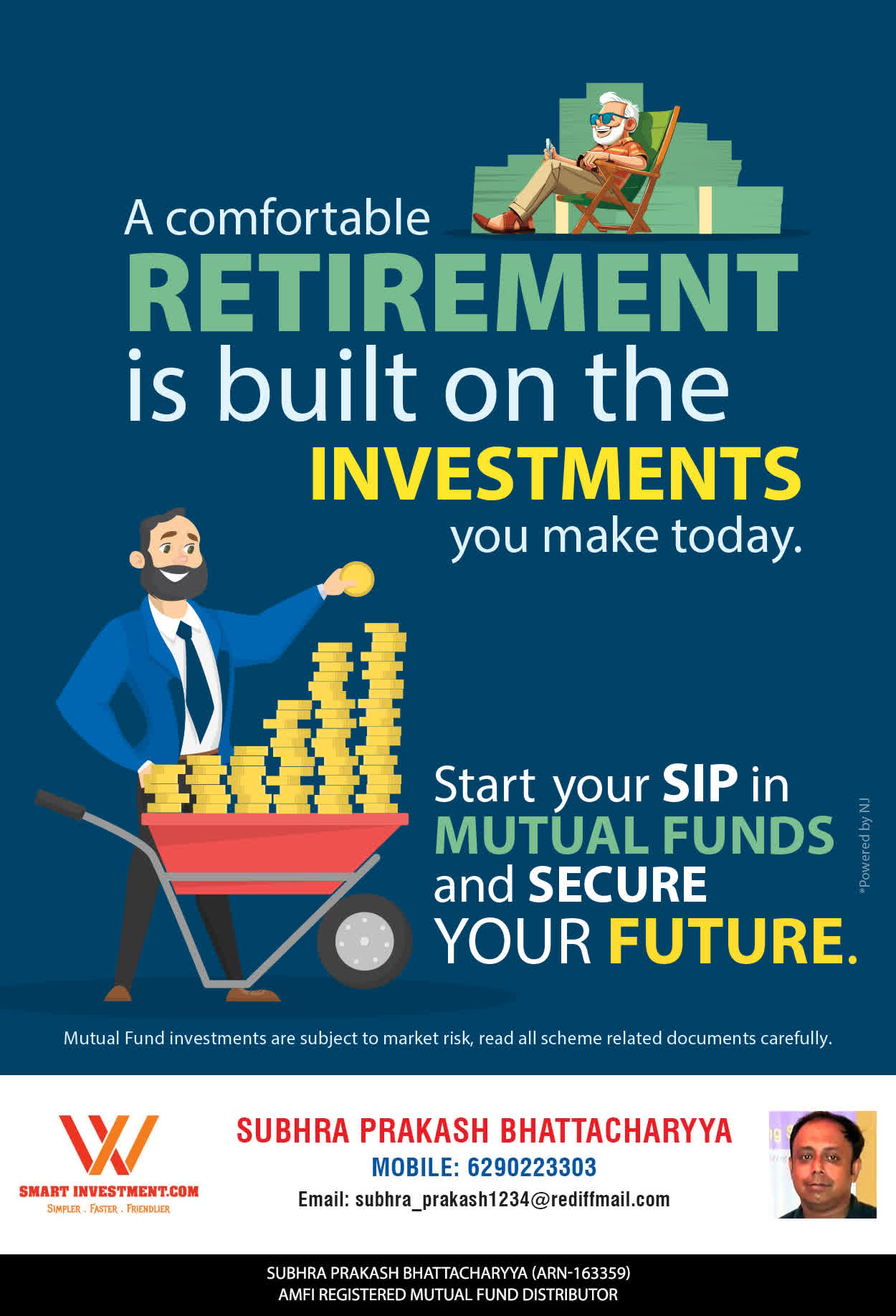 A comfortable
RETIREMENT
is built on the
INVESTMENTS
you make today.

Start your SIP in
MUTUAL FUNDS
and SECURE
YOUR FUTURE.

*Powered by NJ

Mutual Fund investments are subject to market risk, read all scheme related documents carefully.

SMART INVESTMENT.COM
SIMPLER . FASTER . FRIENDLIER

SUBHRA PRAKASH BHATTACHARYYA
MOBILE: 6290223303
Email: subhra_prakash1234@rediffmail.com

SUBHRA PRAKASH BHATTACHARYYA (ARN-163359)
AMFI REGISTERED MUTUAL FUND DISTRIBUTOR